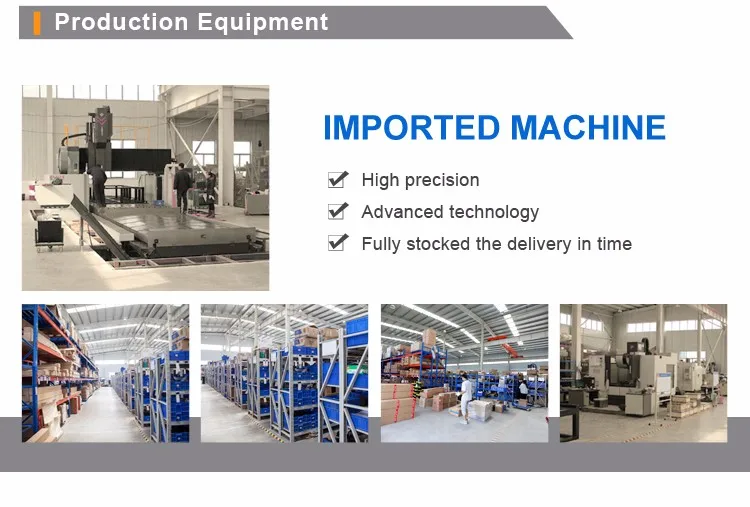 Production Equipment

IMPORTED MACHINE

High precision

Advanced technology

Fully stocked the delivery in time